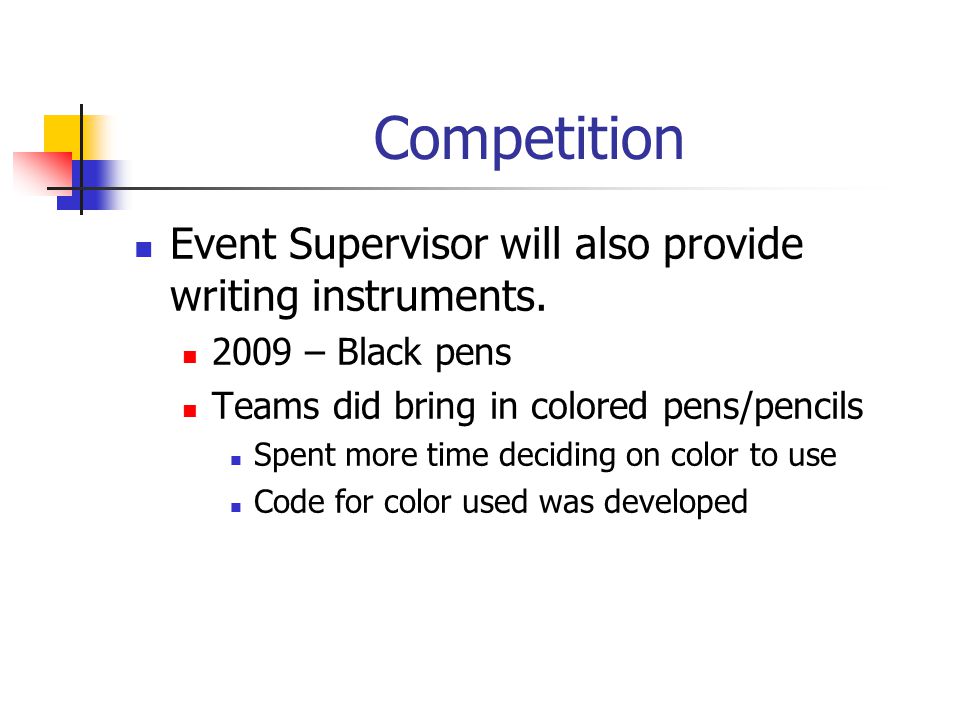 Competition

- Event Supervisor will also provide writing instruments.
  - 2009 – Black pens
  - Teams did bring in colored pens/pencils
    - Spent more time deciding on color to use
    - Code for color used was developed